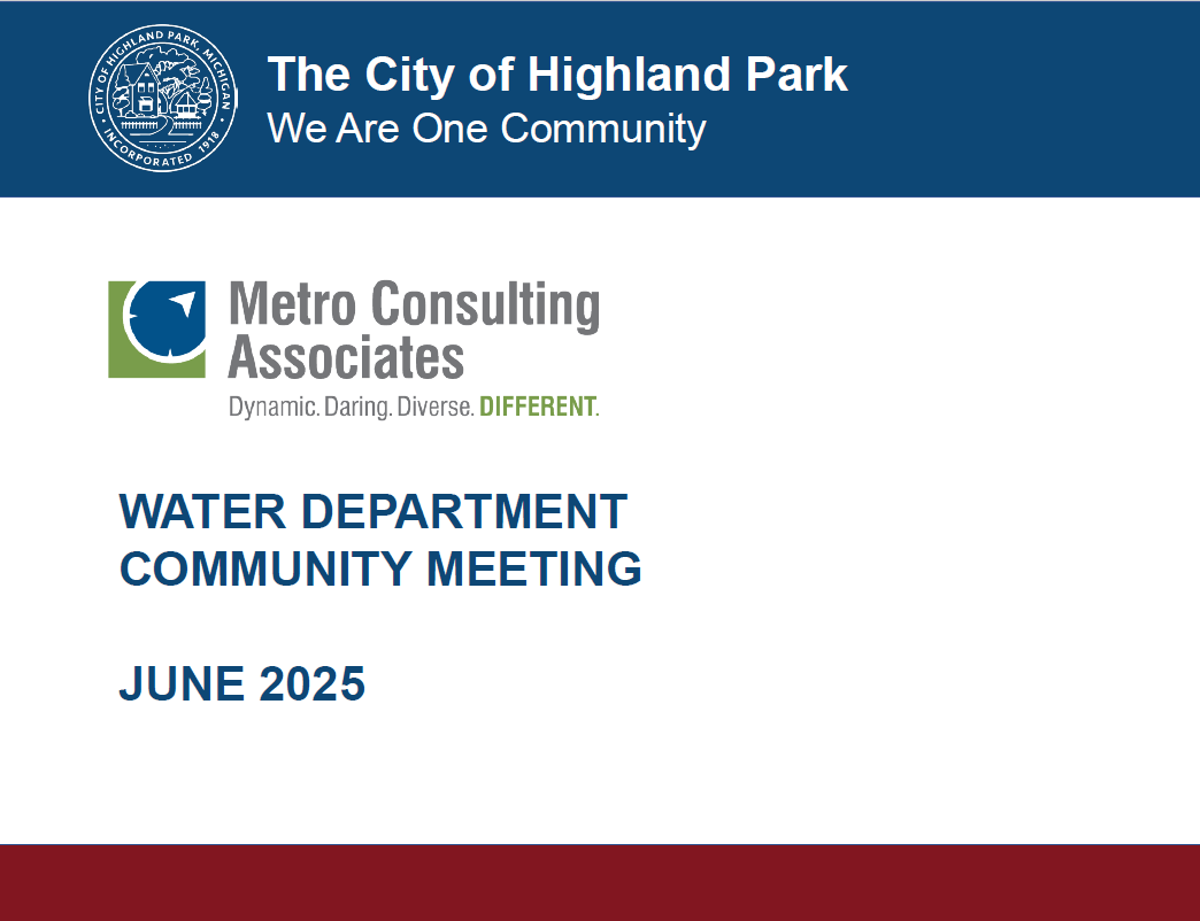 CITY OF HIGHLAND PARK, MICHIGAN
INCORPORATED 1918

The City of Highland Park
We Are One Community

Metro Consulting Associates
Dynamic. Daring. Diverse. DIFFERENT.

WATER DEPARTMENT
COMMUNITY MEETING

JUNE 2025